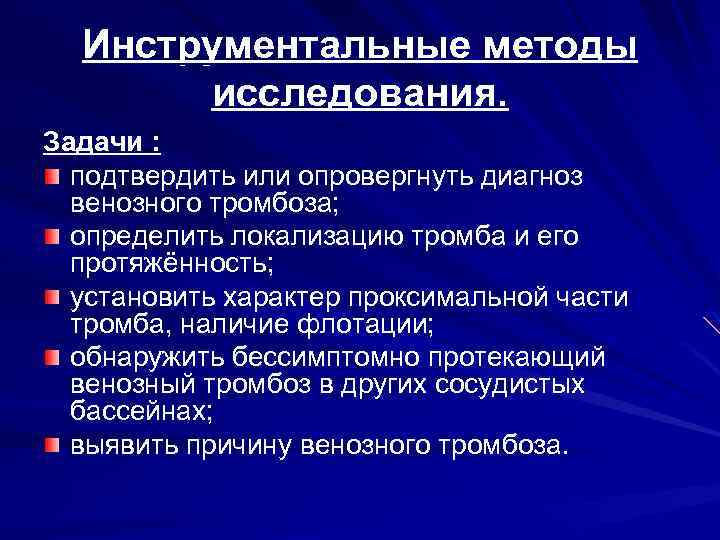 Инструментальные методы исследования.

Задачи :

подтвердить или опровергнуть диагноз венозного тромбоза;

определить локализацию тромба и его протяжённость;

установить характер проксимальной части тромба, наличие флотации;

обнаружить бессимптомно протекающий венозный тромбоз в других сосудистых бассейнах;

выявить причину венозного тромбоза.